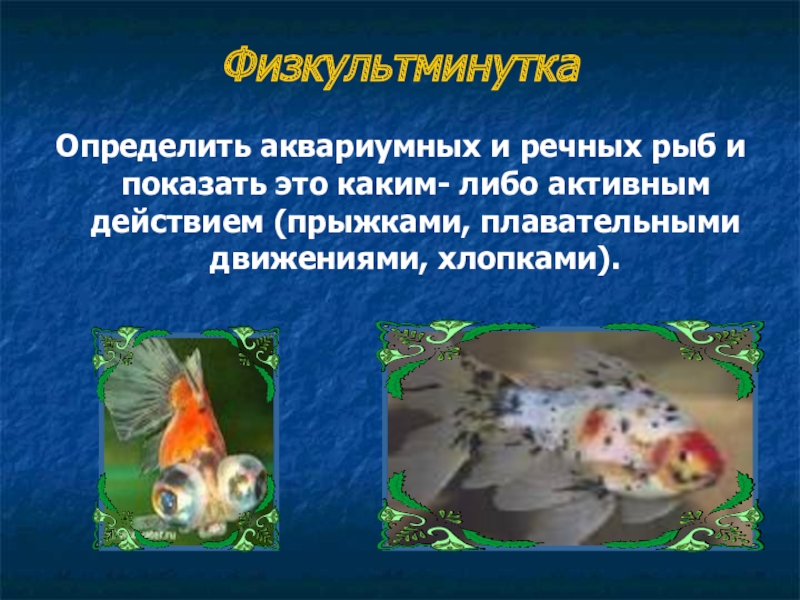 Физкультминутка

Определить аквариумных и речных рыб и показать это каким- либо активным действием (прыжками, плавательными движениями, хлопками).